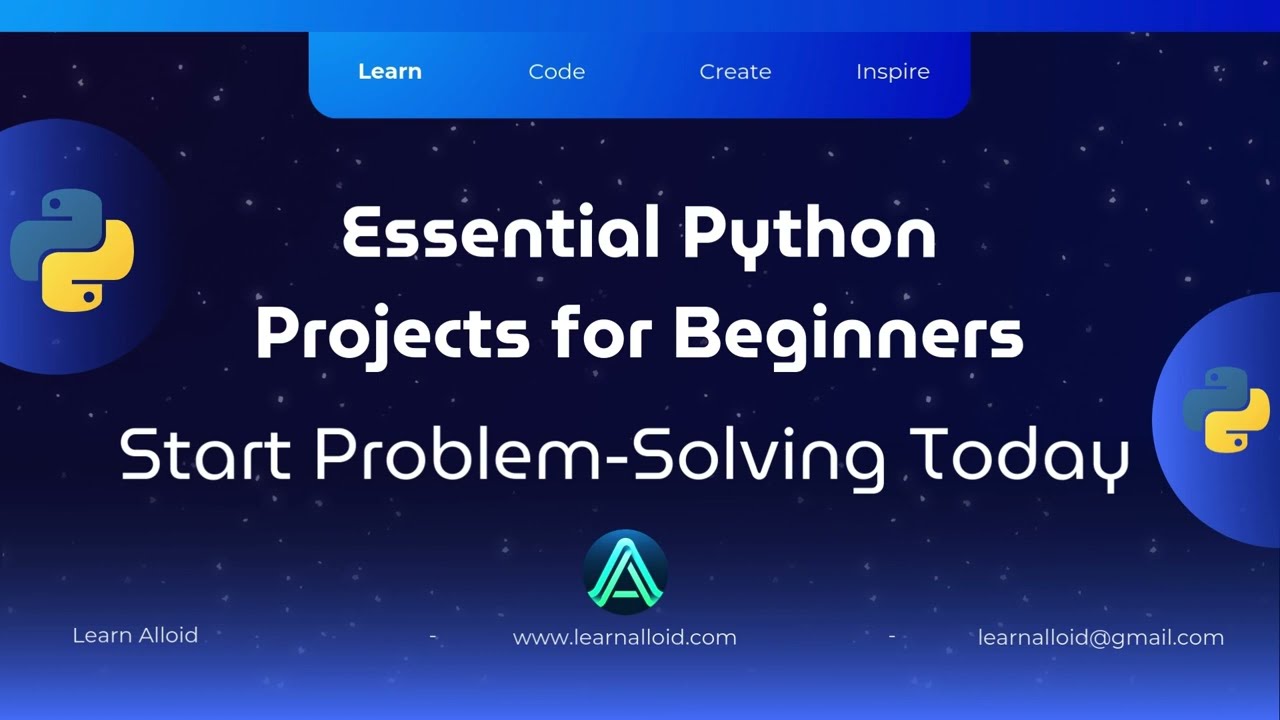 Learn Code Create Inspire

Essential Python Projects for Beginners

Start Problem-Solving Today

Learn Alloid - www.learnalloid.com - learnalloid@gmail.com